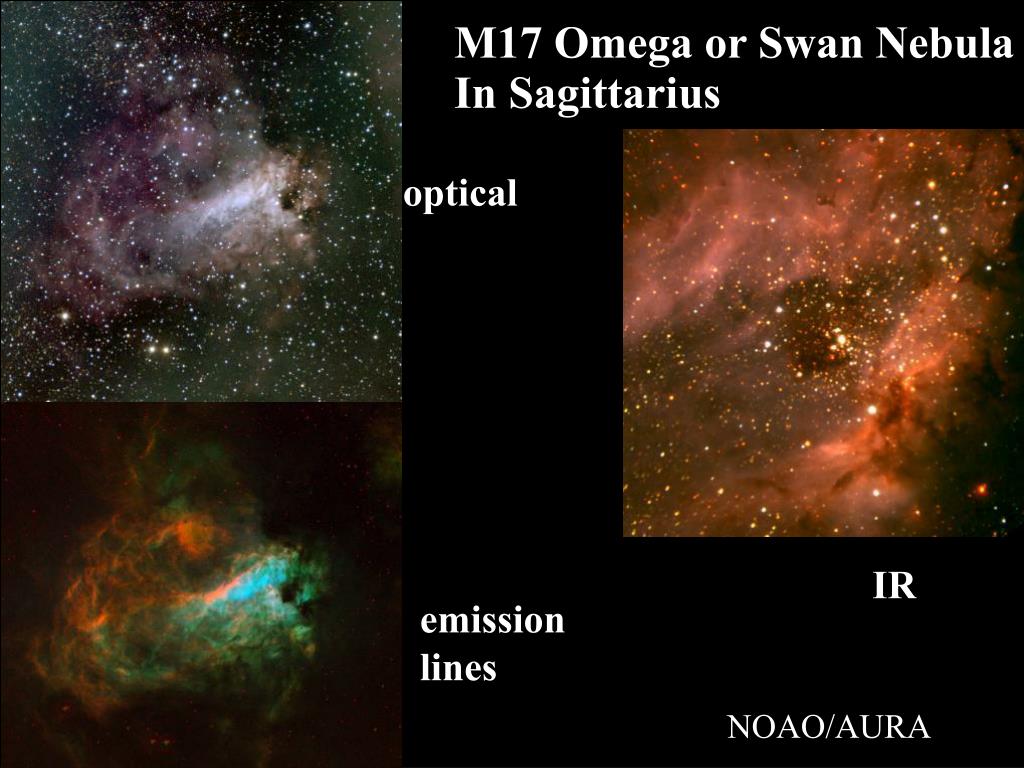 M17 Omega or Swan Nebula
In Sagittarius

optical

IR

emission lines

NOAO/AURA